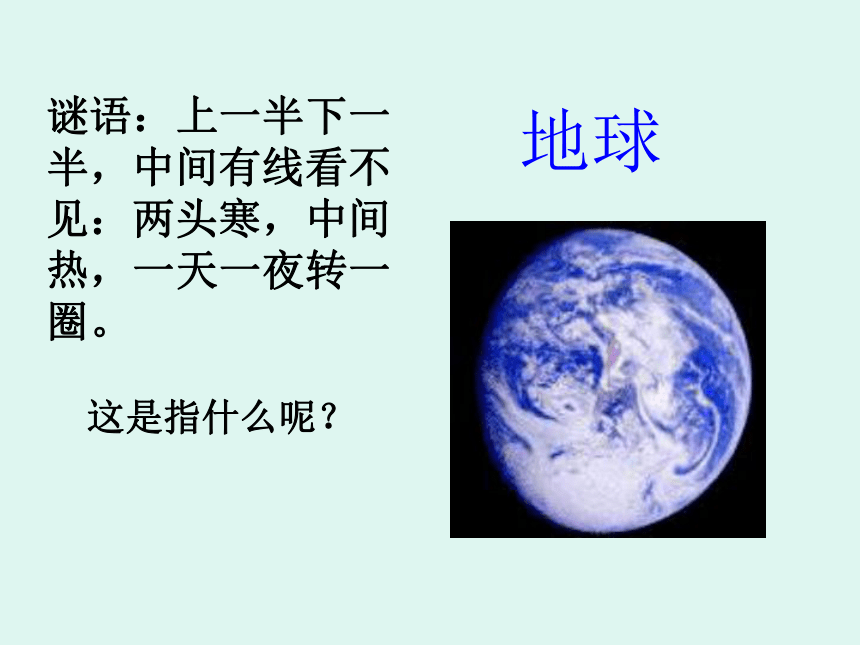 谜语：上一半下一半，中间有线看不见：两头寒，中间热，一天一夜转一圈。

这是指什么呢？

地球